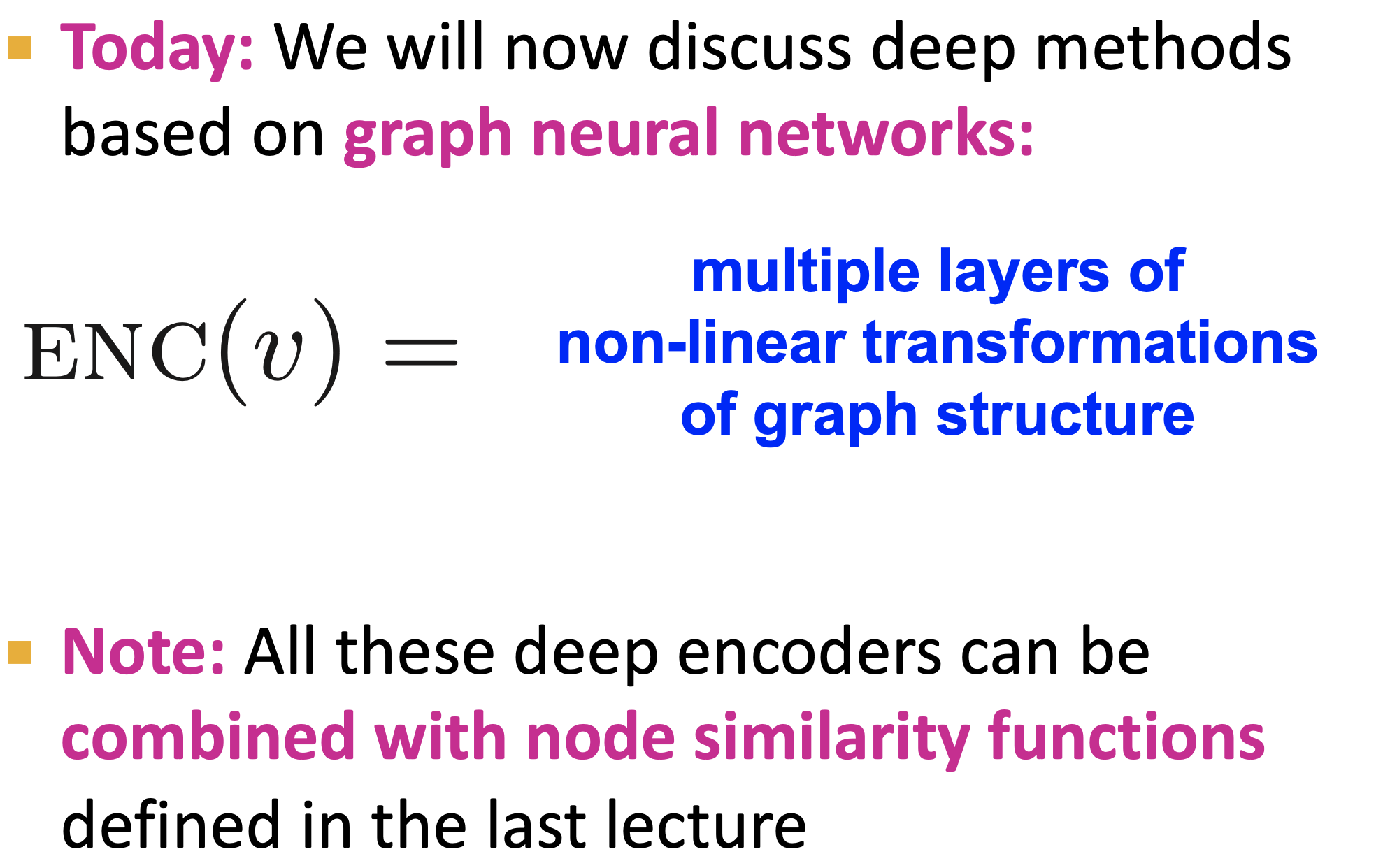 Today: We will now discuss deep methods based on graph neural networks:

$\text{ENC}(v) =$ multiple layers of non-linear transformations of graph structure

Note: All these deep encoders can be combined with node similarity functions defined in the last lecture